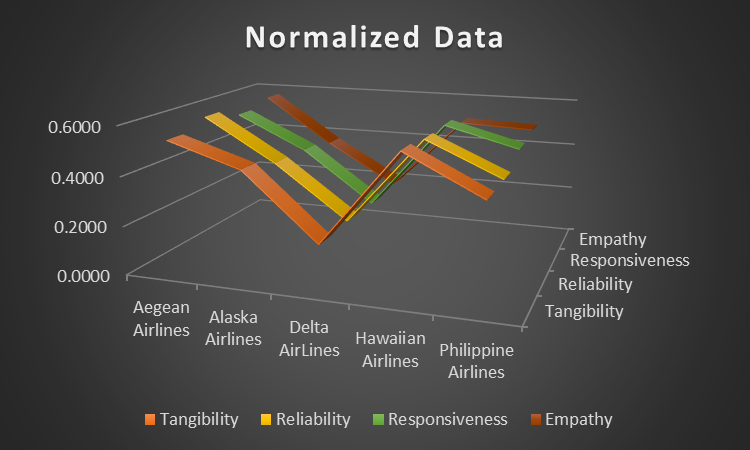 Normalized Data

0.6000
0.4000
0.2000
0.0000

Aegean Airlines
Alaska Airlines
Delta AirLines
Hawaiian Airlines
Philippine Airlines

Empathy
Responsiveness
Reliability
Tangibility

Tangibility
Reliability
Responsiveness
Empathy